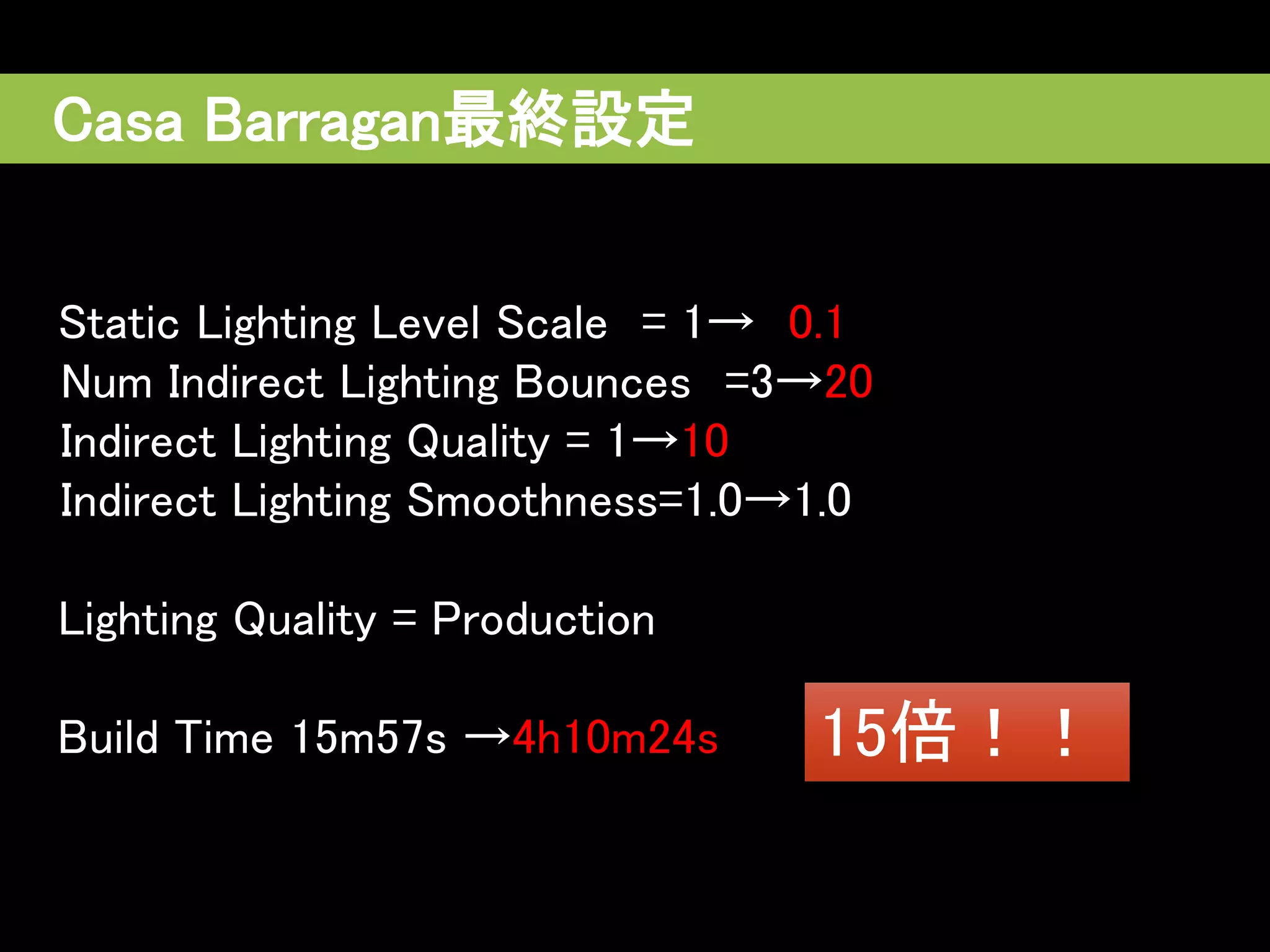 Casa Barragan最終設定

Static Lighting Level Scale = 1→ 0.1
Num Indirect Lighting Bounces =3→20
Indirect Lighting Quality = 1→10
Indirect Lighting Smoothness=1.0→1.0

Lighting Quality = Production

Build Time 15m57s →4h10m24s

15倍！！